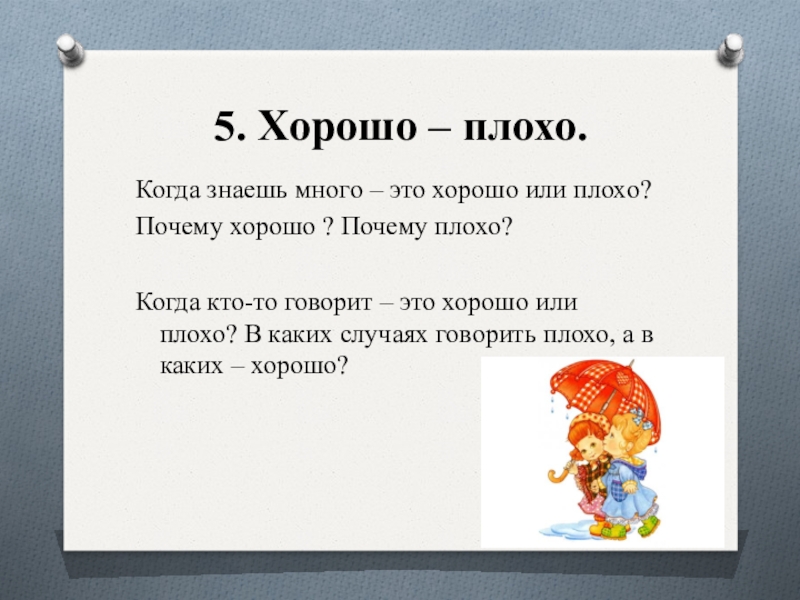 5. Хорошо – плохо.

Когда знаешь много – это хорошо или плохо? Почему хорошо ? Почему плохо?

Когда кто-то говорит – это хорошо или плохо? В каких случаях говорить плохо, а в каких – хорошо?